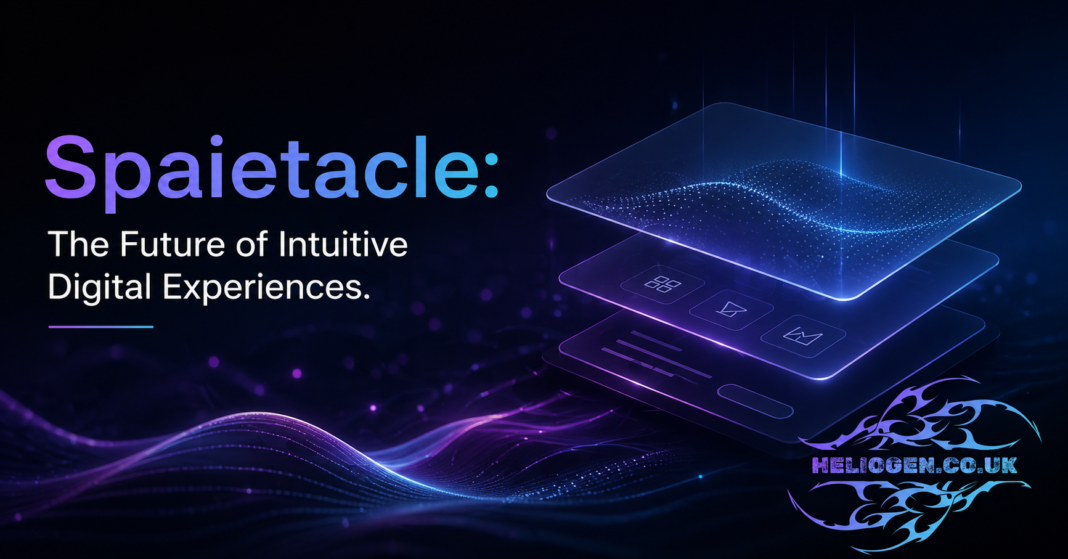 Spaietacle:

The Future of Intuitive Digital Experiences.

HELIOGEN.CO.UK